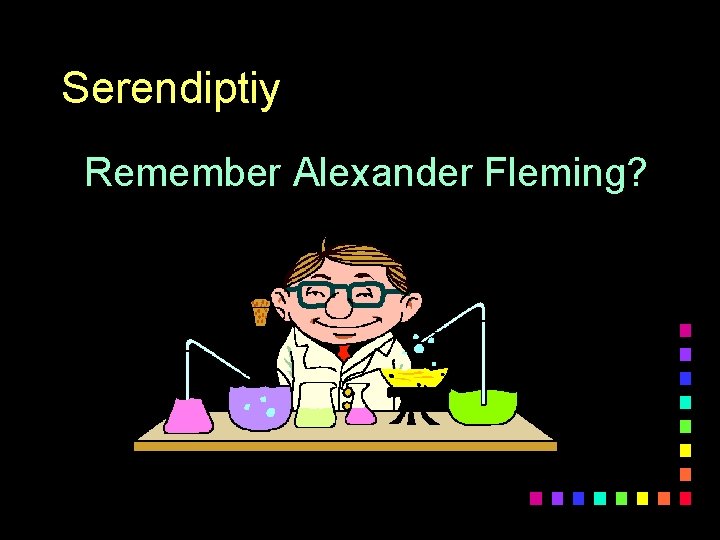 Serendiptiy

Remember Alexander Fleming?